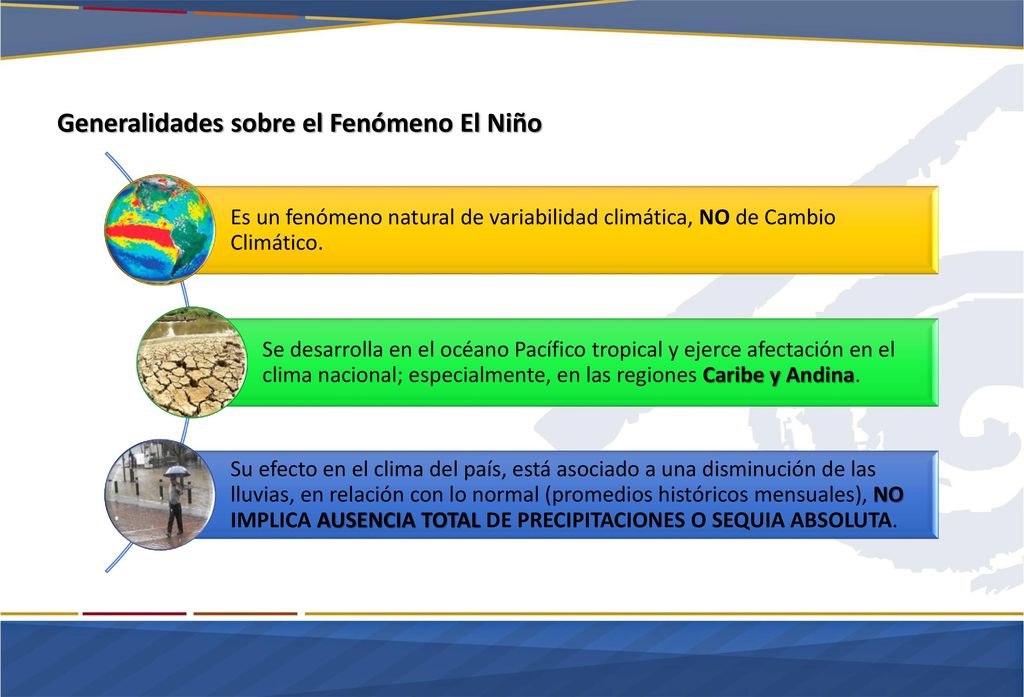 Generalidades sobre el Fenómeno El Niño

Es un fenómeno natural de variabilidad climática, NO de Cambio Climático.

Se desarrolla en el océano Pacífico tropical y ejerce afectación en el clima nacional; especialmente, en las regiones Caribe y Andina.

Su efecto en el clima del país, está asociado a una disminución de las lluvias, en relación con lo normal (promedios históricos mensuales), NO IMPLICA AUSENCIA TOTAL DE PRECIPITACIONES O SEQUIA ABSOLUTA.